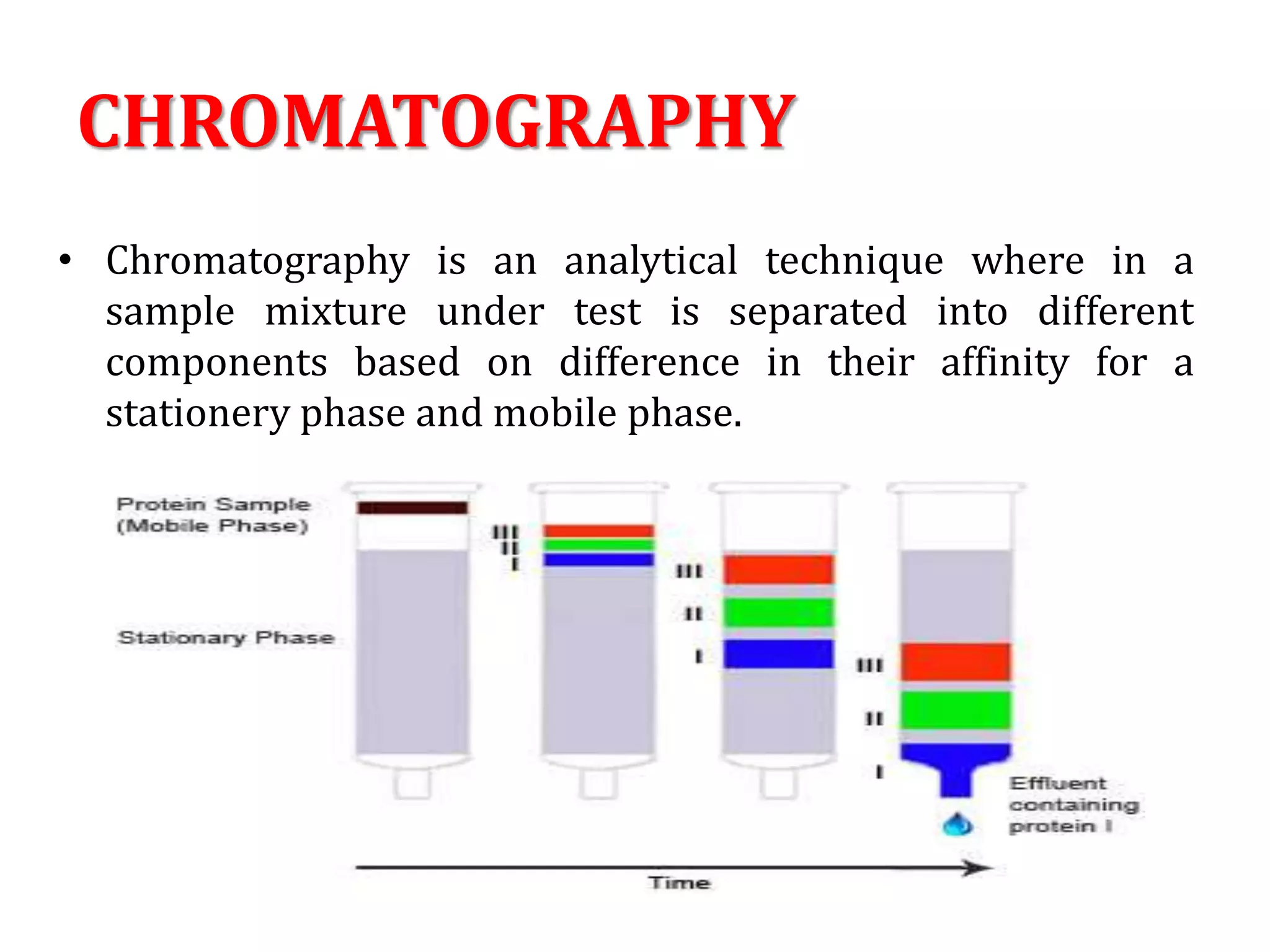 CHROMATOGRAPHY

• Chromatography is an analytical technique where in a sample mixture under test is separated into different components based on difference in their affinity for a stationery phase and mobile phase.

Protein Sample (Mobile Phase)

Stationary Phase

III
II
I

III
II
I

III
II
I

Effluent containing protein I

Time